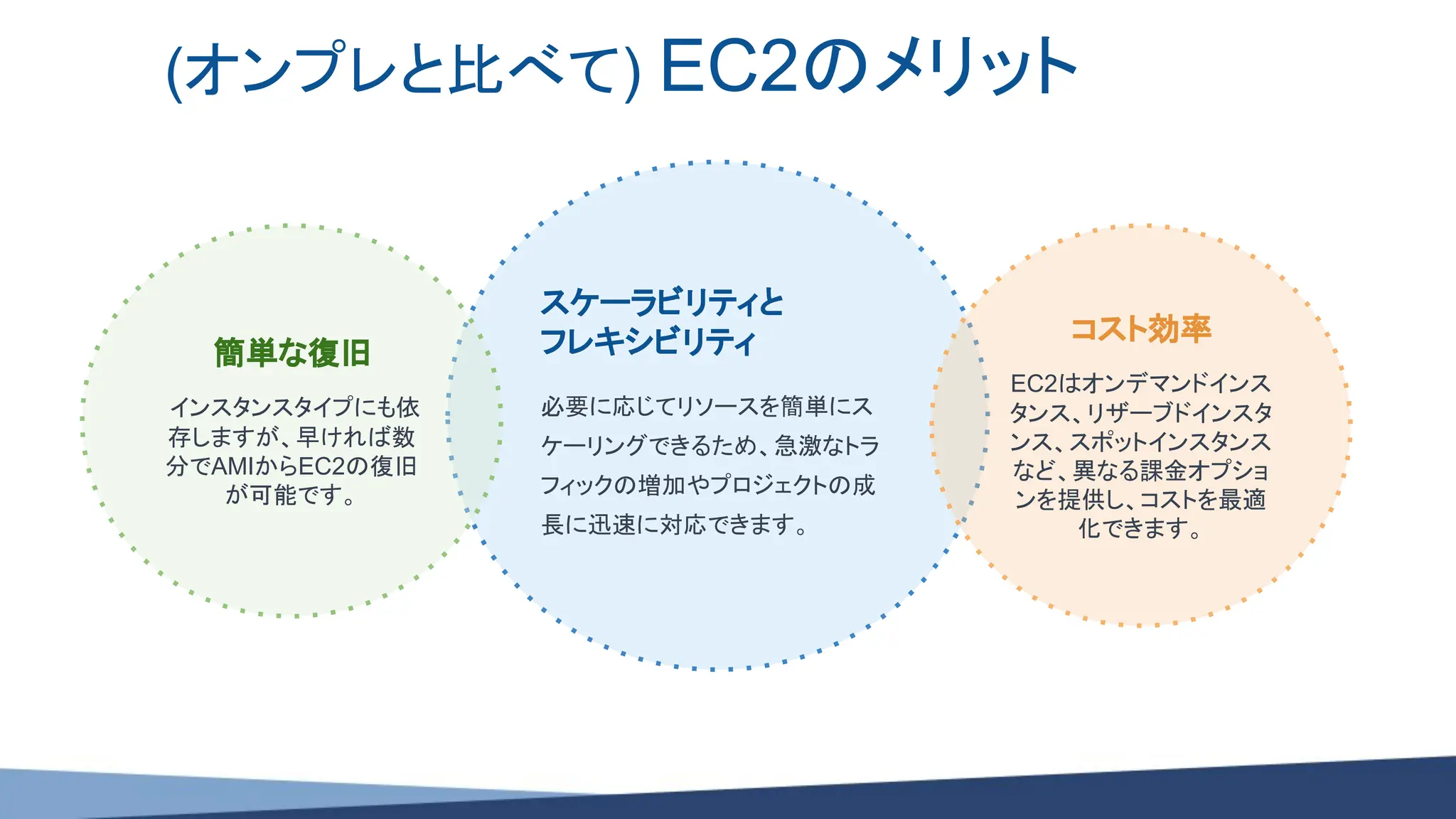 (オンプレと比べて) EC2のメリット

簡単な復旧

インスタンスタイプにも依存しますが、早ければ数分でAMIからEC2の復旧が可能です。

スケーラビリティとフレキシビリティ

必要に応じてリソースを簡単にスケーリングできるため、急激なトラフィックの増加やプロジェクトの成長に迅速に対応できます。

コスト効率

EC2はオンデマンドインスタンス、リザーブドインスタンス、スポットインスタンスなど、異なる課金オプションを提供し、コストを最適化できます。